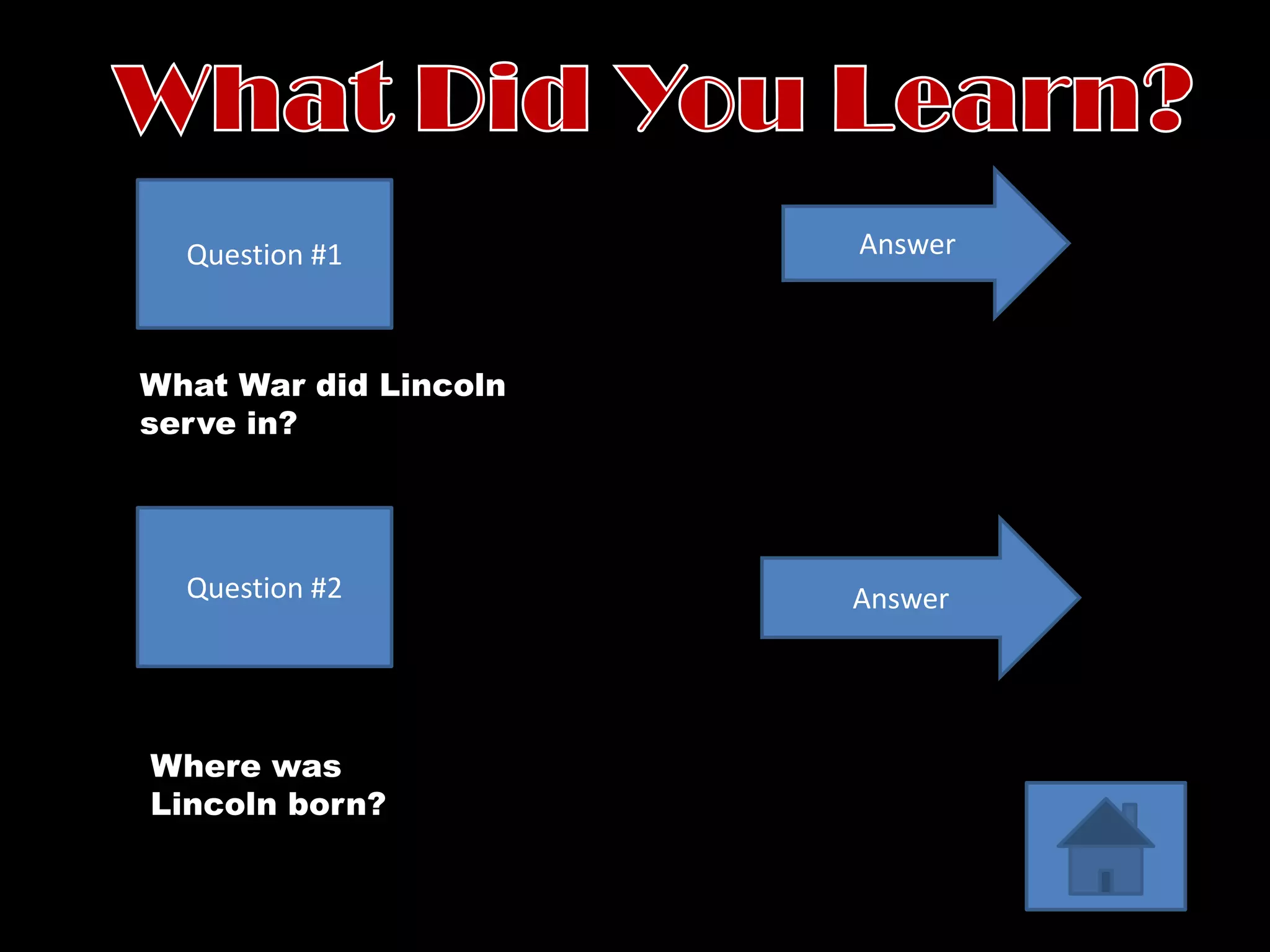 What Did You Learn?

Question #1

Answer

What War did Lincoln serve in?

Question #2

Answer

Where was Lincoln born?